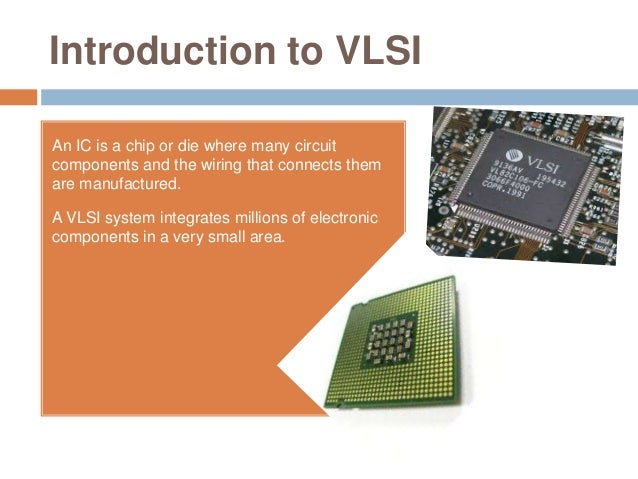 Introduction to VLSI

An IC is a chip or die where many circuit components and the wiring that connects them are manufactured.

A VLSI system integrates millions of electronic components in a very small area.

VLSI
9136AV 195432
VL82C106-FC
3066F4000
COPR.1991